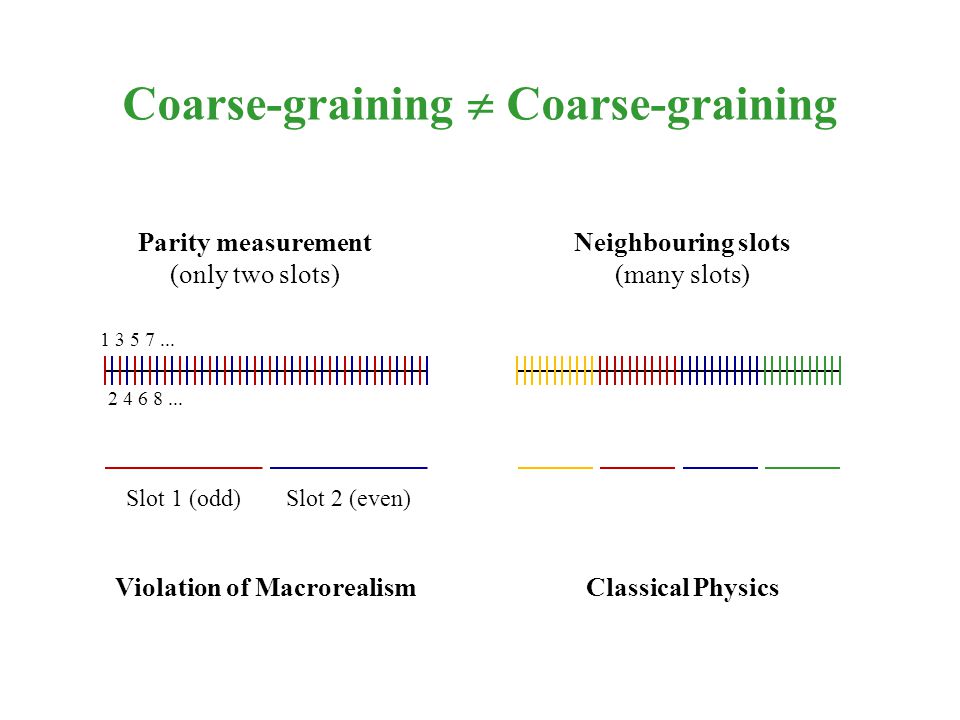 Coarse-graining $\neq$ Coarse-graining

Parity measurement
(only two slots)

1 3 5 7 ...

2 4 6 8 ...

Slot 1 (odd) Slot 2 (even)

Violation of Macrorealism

Neighbouring slots
(many slots)

Classical Physics